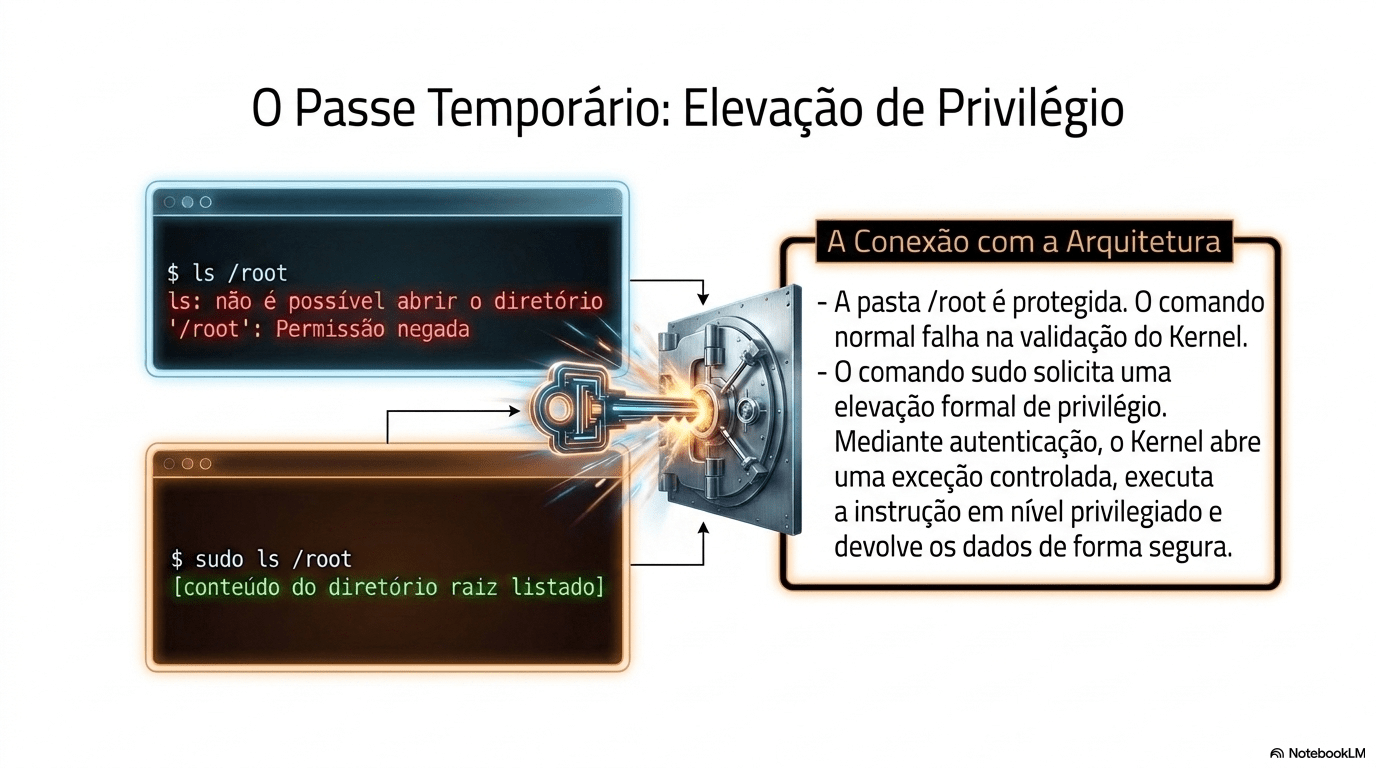 O Passe Temporário: Elevação de Privilégio

$ ls /root
ls: não é possível abrir o diretório '/root': Permissão negada

$ sudo ls /root
[conteúdo do diretório raiz listado]

A Conexão com a Arquitetura

- A pasta /root é protegida. O comando normal falha na validação do Kernel.
- O comando sudo solicita uma elevação formal de privilégio. Mediante autenticação, o Kernel abre uma exceção controlada, executa a instrução em nível privilegiado e devolve os dados de forma segura.

NotebookLM